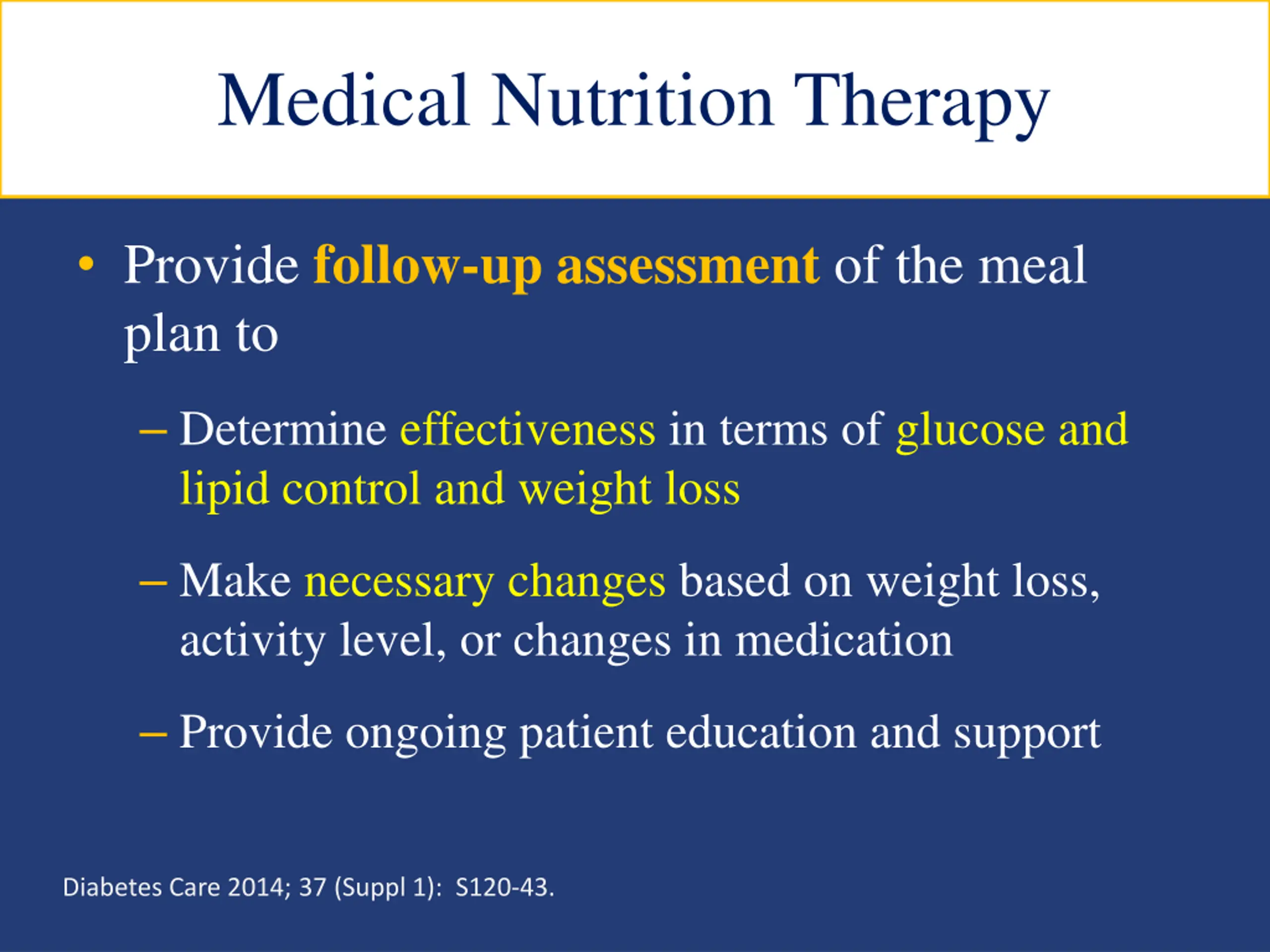 Medical Nutrition Therapy

• Provide follow-up assessment of the meal plan to

– Determine effectiveness in terms of glucose and lipid control and weight loss

– Make necessary changes based on weight loss, activity level, or changes in medication

– Provide ongoing patient education and support

Diabetes Care 2014; 37 (Suppl 1): S120-43.